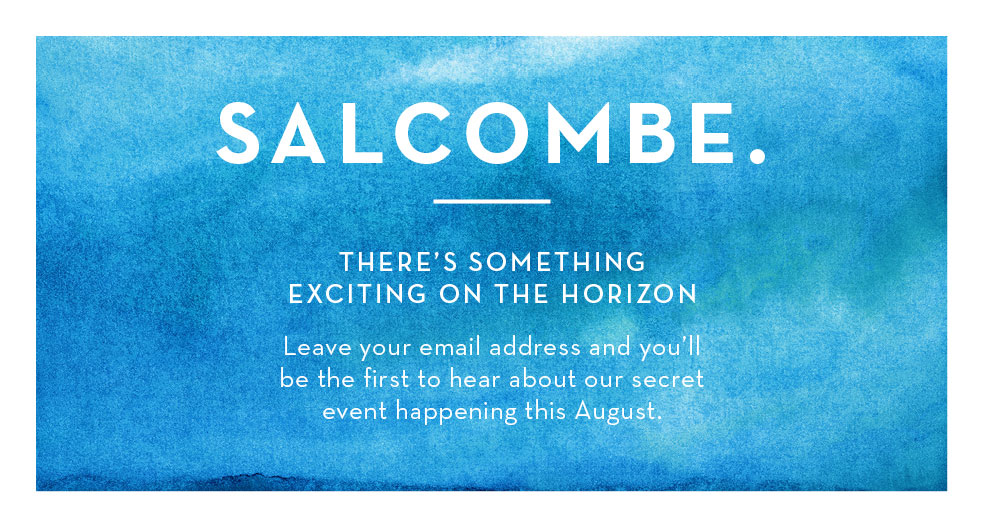 SALCOMBE.

THERE'S SOMETHING EXCITING ON THE HORIZON

Leave your email address and you'll be the first to hear about our secret event happening this August.